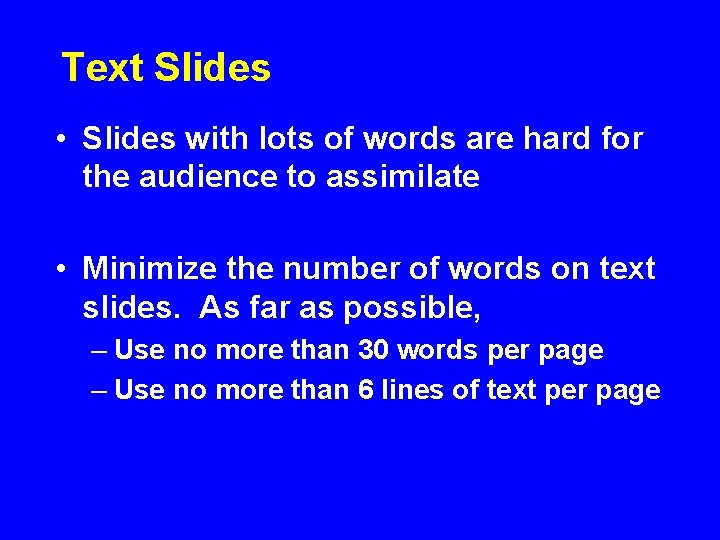 Text Slides

• Slides with lots of words are hard for the audience to assimilate

• Minimize the number of words on text slides.  As far as possible,
– Use no more than 30 words per page
– Use no more than 6 lines of text per page